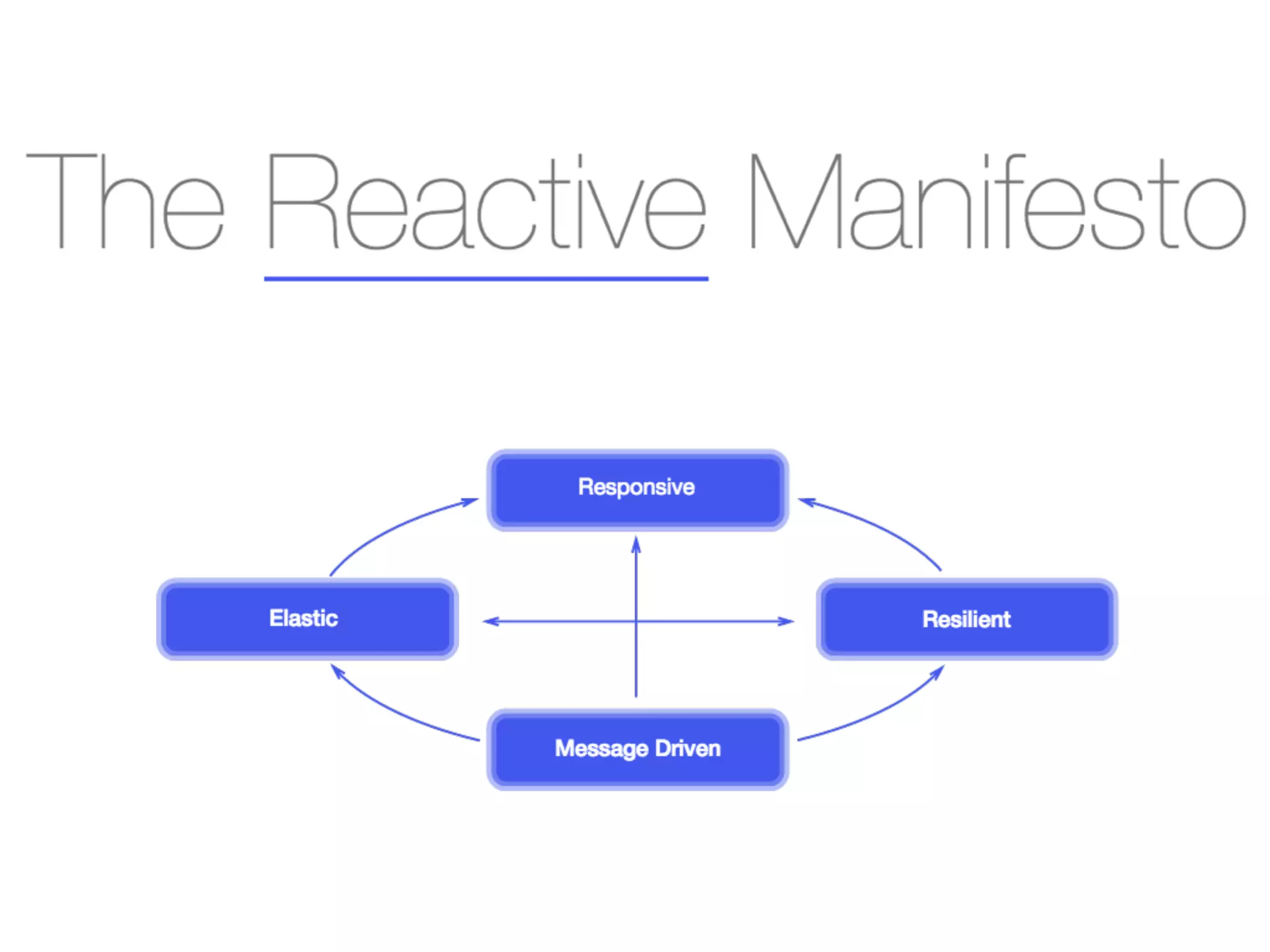 The Reactive Manifesto

Responsive

Elastic

Resilient

Message Driven